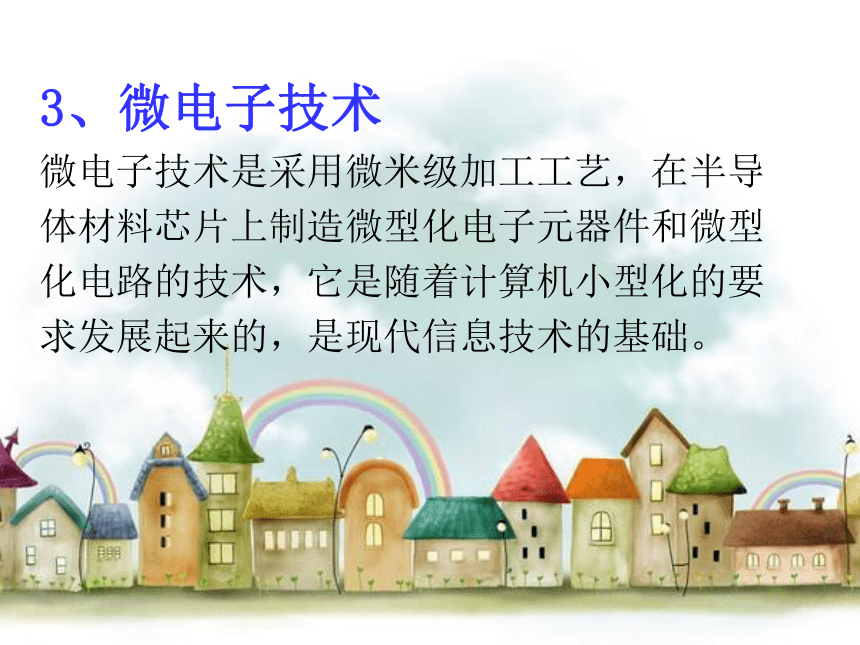 3、微电子技术

微电子技术是采用微米级加工工艺，在半导体材料芯片上制造微型化电子元器件和微型化电路的技术，它是随着计算机小型化的要求发展起来的，是现代信息技术的基础。